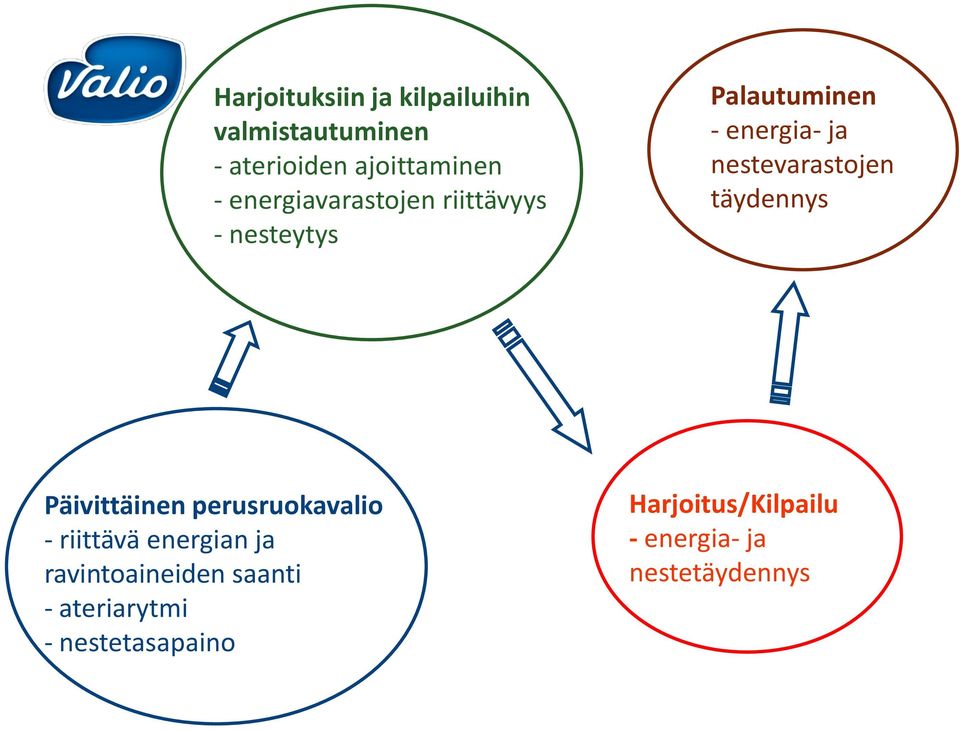 Valio

Harjoituksiin ja kilpailuihin valmistautuminen
- aterioiden ajoittaminen
- energiavarastojen riittävyys
- nesteytys

Palautuminen
- energia- ja nestevarastojen täydennys

Päivittäinen perusruokavalio
- riittävä energian ja ravintoaineiden saanti
- ateriarytmi
- nestetasapaino

Harjoitus/Kilpailu
- energia- ja nestetäydennys